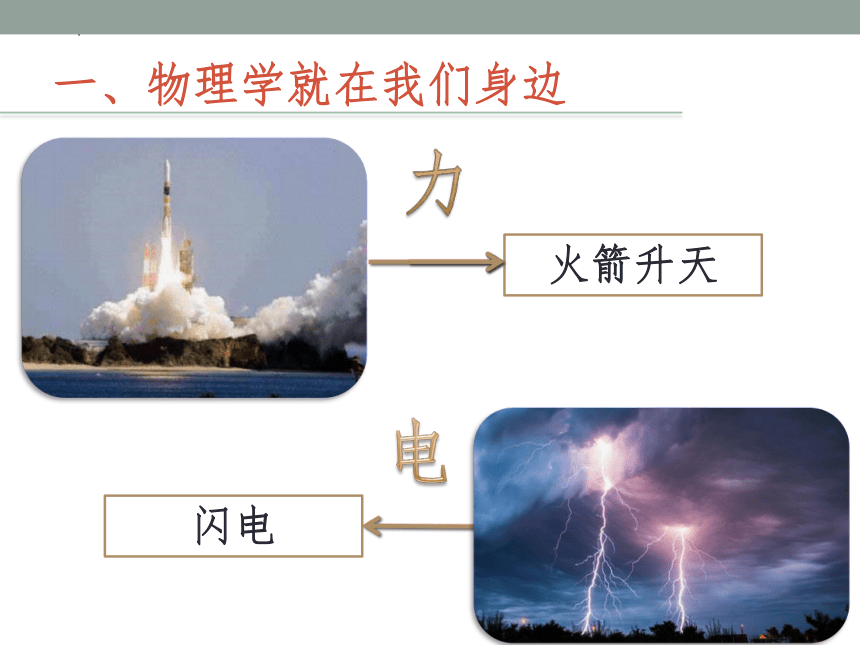 一、物理学就在我们身边

力

火箭升天

电

闪电